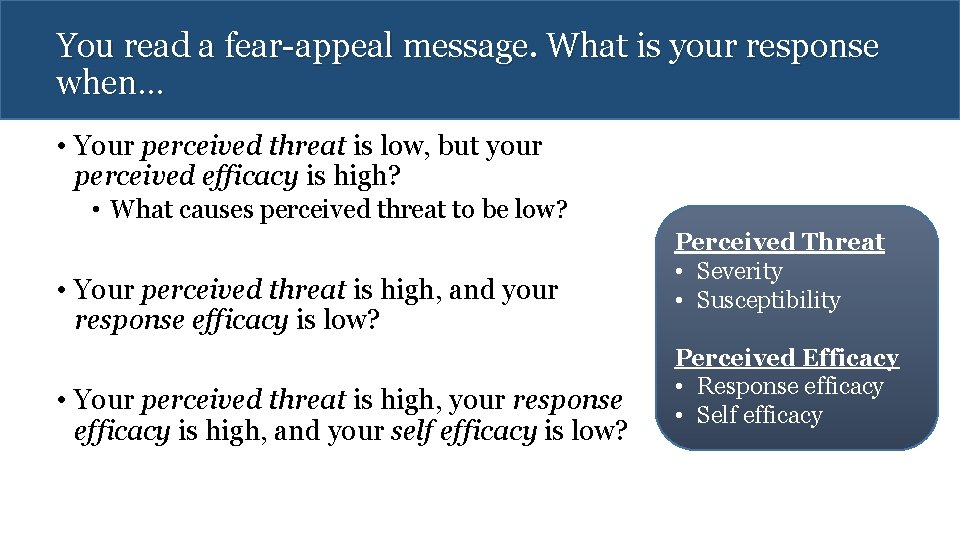 You read a fear-appeal message. What is your response when…

• Your perceived threat is low, but your perceived efficacy is high?
  • What causes perceived threat to be low?

• Your perceived threat is high, and your response efficacy is low?

• Your perceived threat is high, your response efficacy is high, and your self efficacy is low?

Perceived Threat
• Severity
• Susceptibility

Perceived Efficacy
• Response efficacy
• Self efficacy